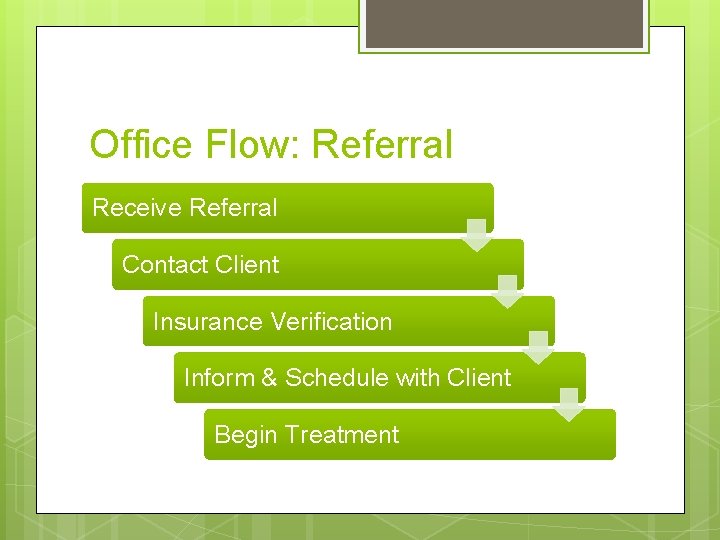 Office Flow: Referral

Receive Referral

Contact Client

Insurance Verification

Inform & Schedule with Client

Begin Treatment